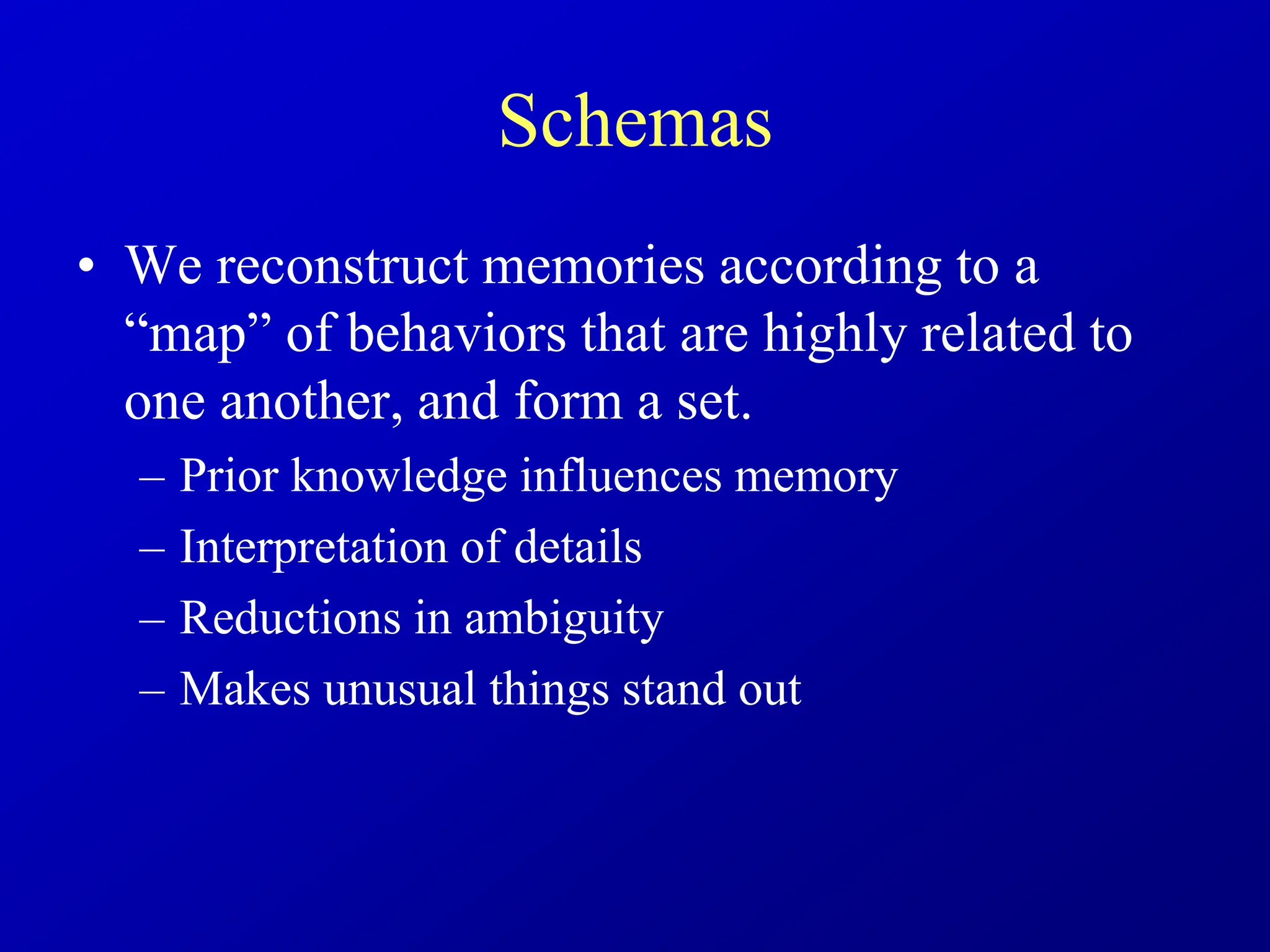 Schemas

• We reconstruct memories according to a “map” of behaviors that are highly related to one another, and form a set.

– Prior knowledge influences memory
– Interpretation of details
– Reductions in ambiguity
– Makes unusual things stand out